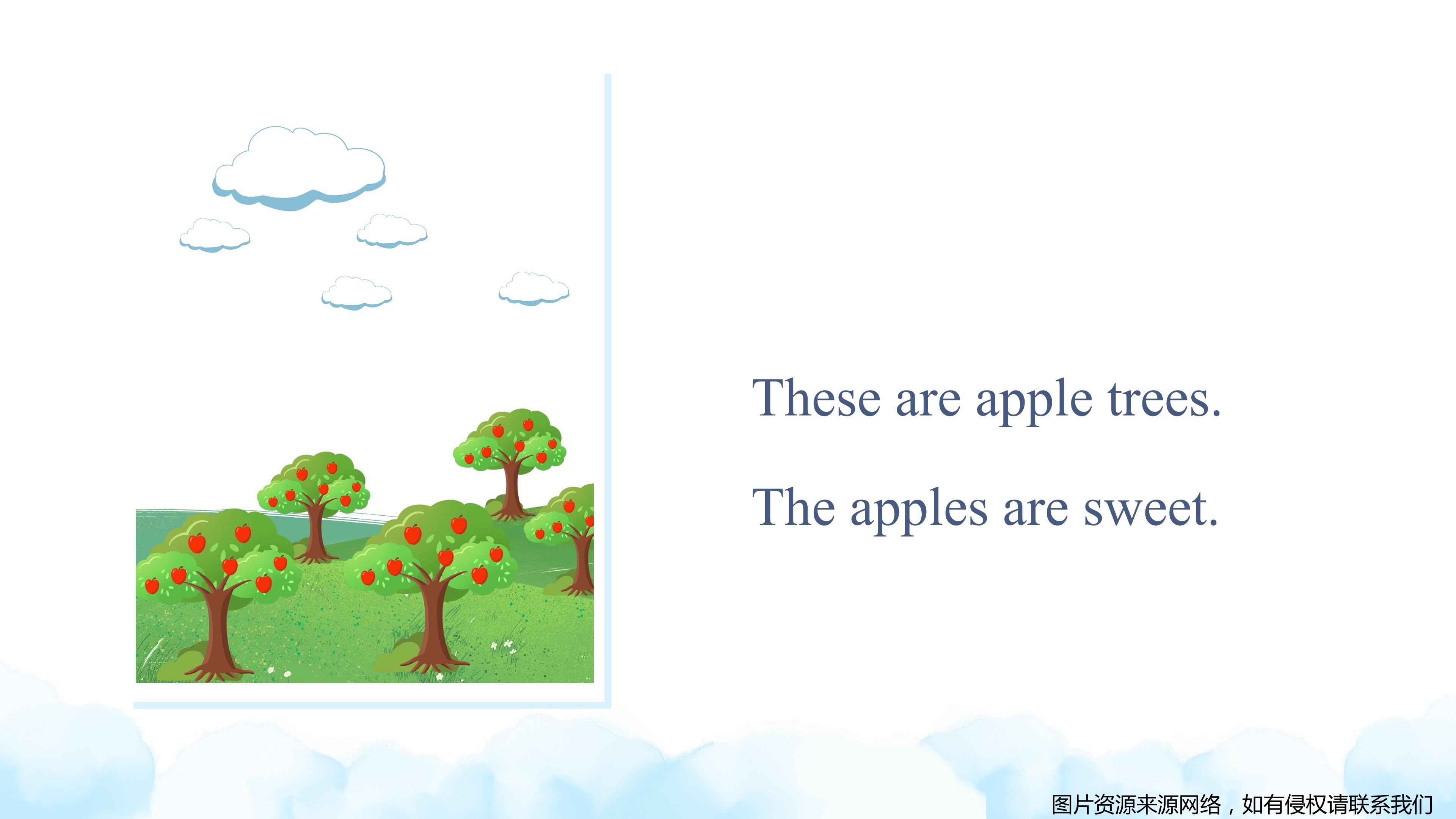 These are apple trees.

The apples are sweet.

图片资源来源网络，如有侵权请联系我们